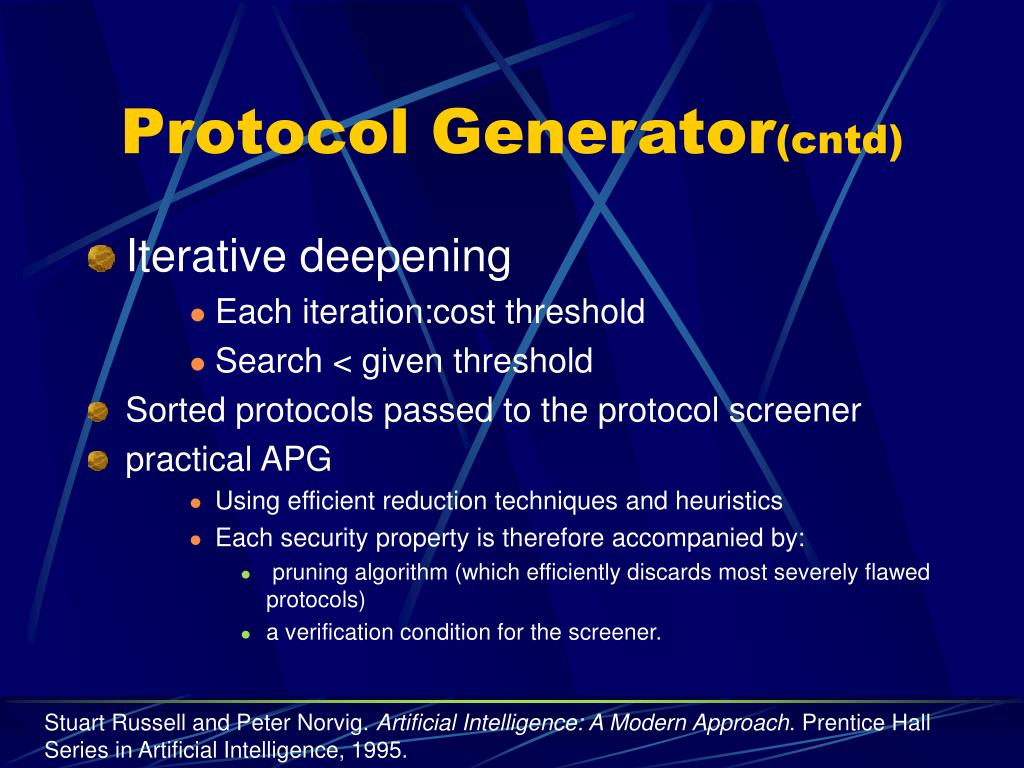 Protocol Generator(cntd)

Iterative deepening

Each iteration:cost threshold

Search < given threshold

Sorted protocols passed to the protocol screener

practical APG

Using efficient reduction techniques and heuristics

Each security property is therefore accompanied by:

pruning algorithm (which efficiently discards most severely flawed protocols)

a verification condition for the screener.

Stuart Russell and Peter Norvig. Artificial Intelligence: A Modern Approach. Prentice Hall Series in Artificial Intelligence, 1995.